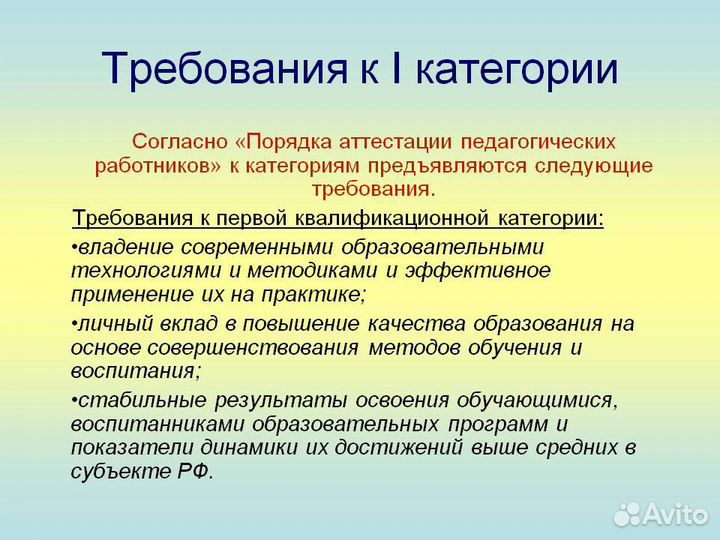 Требования к I категории

Согласно «Порядка аттестации педагогических работников» к категориям предъявляются следующие требования.

Требования к первой квалификационной категории:

•владение современными образовательными технологиями и методиками и эффективное применение их на практике;

•личный вклад в повышение качества образования на основе совершенствования методов обучения и воспитания;

•стабильные результаты освоения обучающимися, воспитанниками образовательных программ и показатели динамики их достижений выше средних в субъекте РФ.

Avito